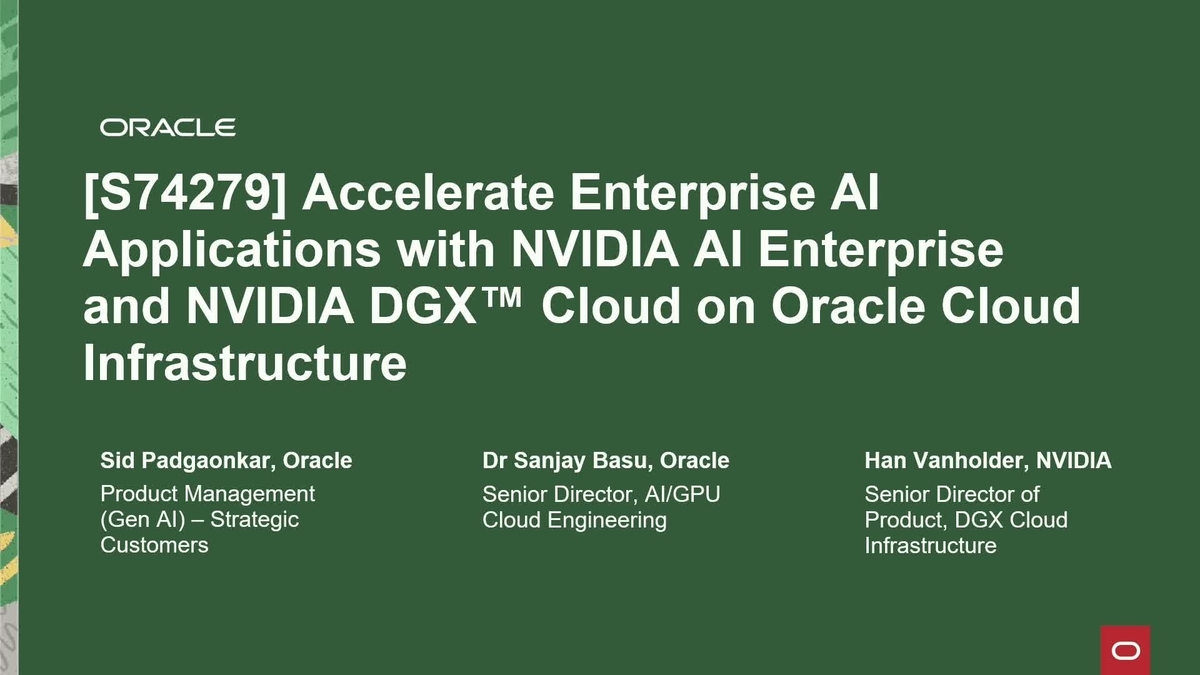 ORACLE

[S74279] Accelerate Enterprise AI Applications with NVIDIA AI Enterprise and NVIDIA DGX™ Cloud on Oracle Cloud Infrastructure

Sid Padgaonkar, Oracle
Product Management (Gen AI) – Strategic Customers

Dr Sanjay Basu, Oracle
Senior Director, AI/GPU Cloud Engineering

Han Vanholder, NVIDIA
Senior Director of Product, DGX Cloud Infrastructure